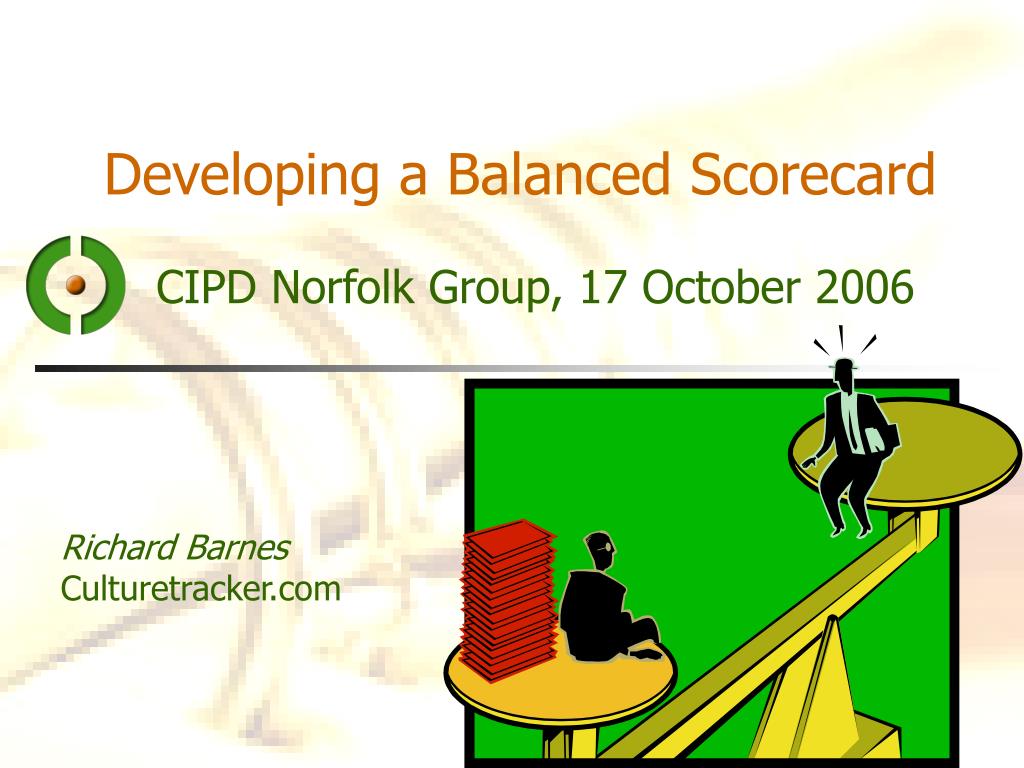 Developing a Balanced Scorecard

CIPD Norfolk Group, 17 October 2006

Richard Barnes
Culturetracker.com